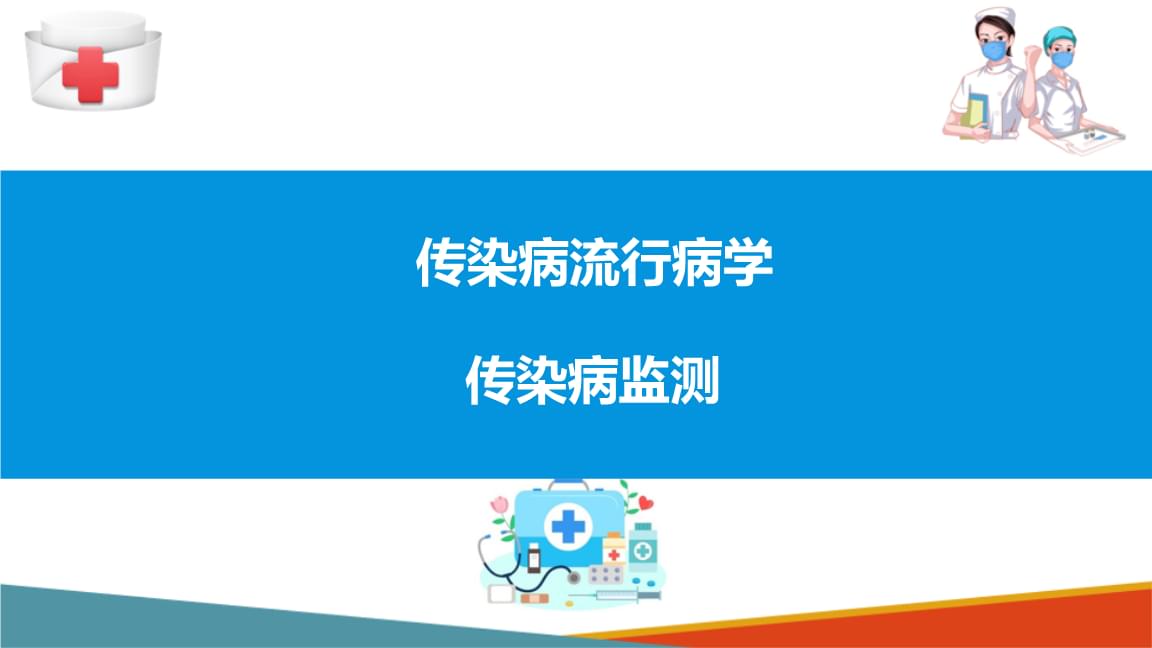 传染病流行病学

传染病监测